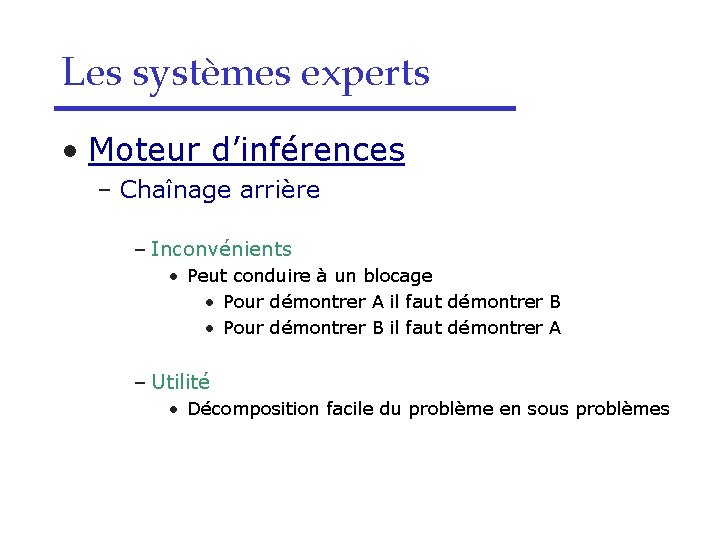 Les systèmes experts

• Moteur d’inférences
– Chaînage arrière

– Inconvénients
• Peut conduire à un blocage
• Pour démontrer A il faut démontrer B
• Pour démontrer B il faut démontrer A

– Utilité
• Décomposition facile du problème en sous problèmes